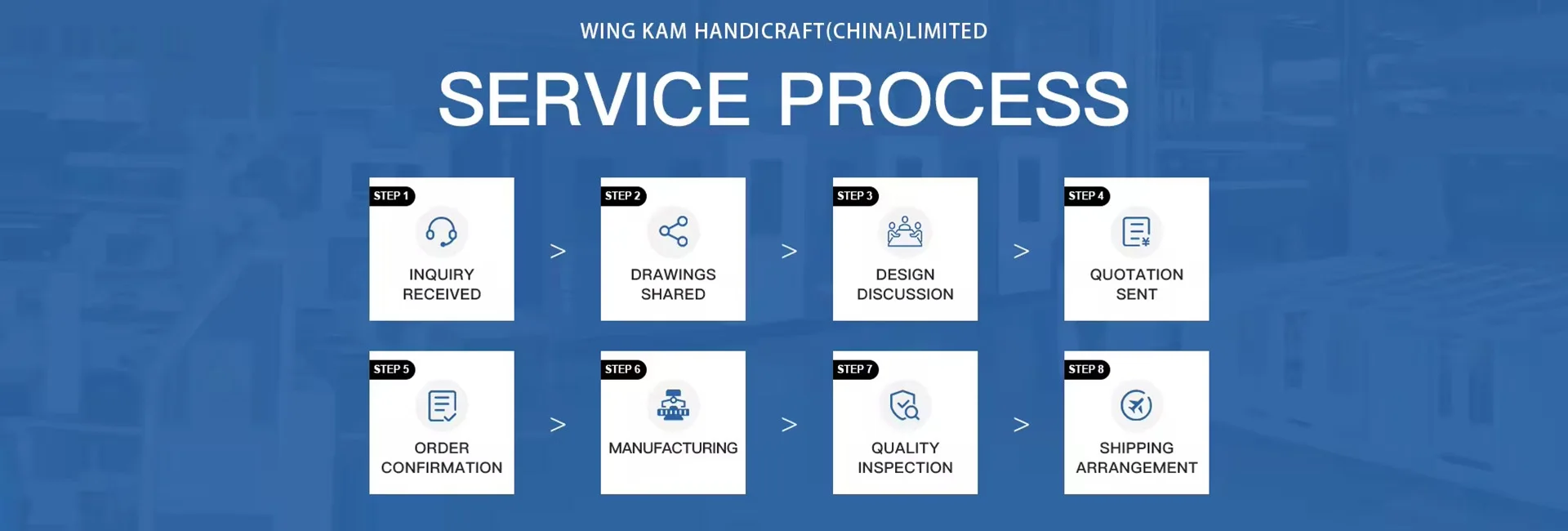 WING KAM HANDICRAFT(CHINA)LIMITED

SERVICE PROCESS

STEP 1
INQUIRY RECEIVED

>

STEP 2
DRAWINGS SHARED

>

STEP 3
DESIGN DISCUSSION

>

STEP 4
QUOTATION SENT

STEP 5
ORDER CONFIRMATION

>

STEP 6
MANUFACTURING

>

STEP 7
QUALITY INSPECTION

>

STEP 8
SHIPPING ARRANGEMENT